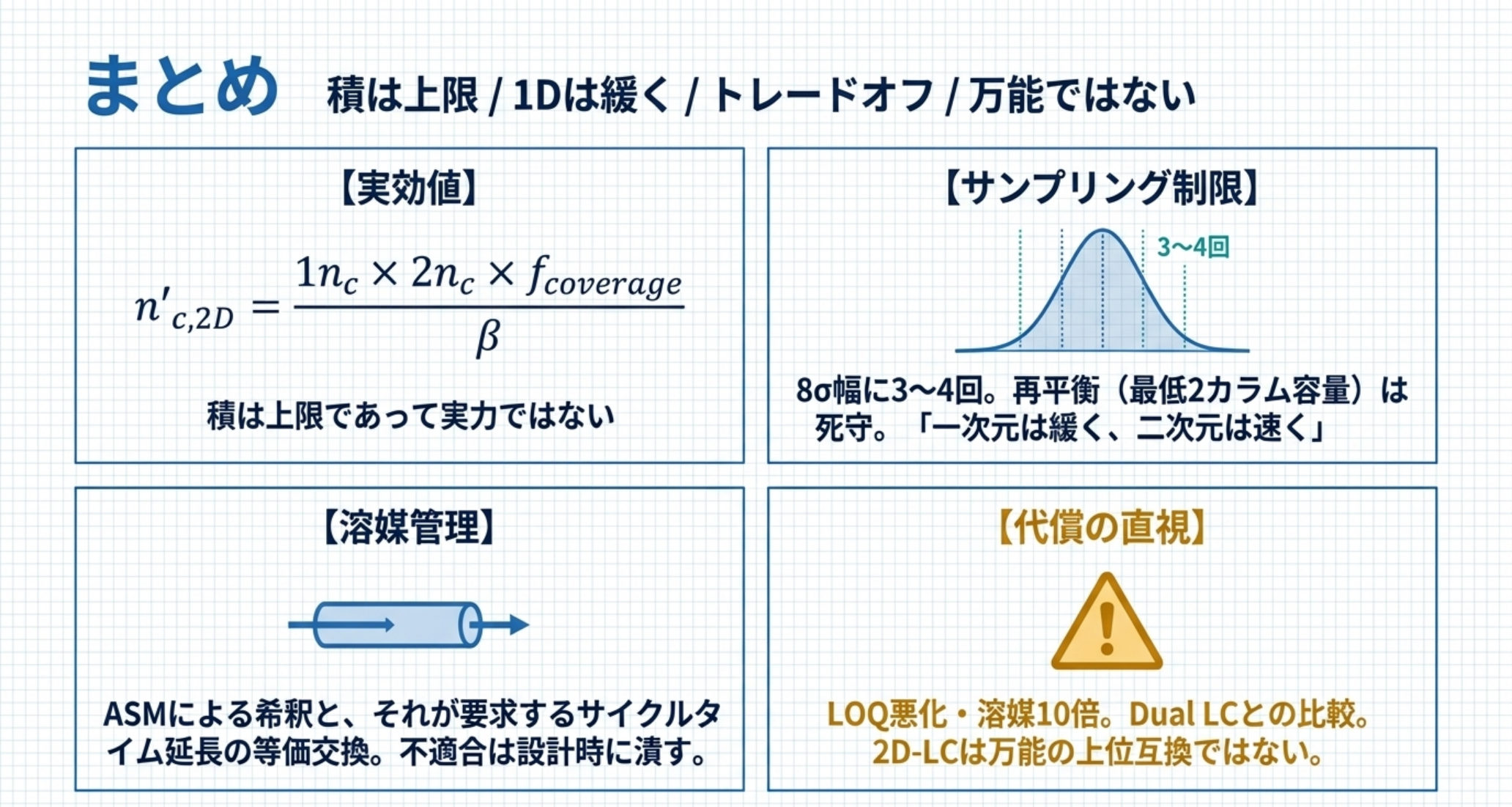 まとめ 積は上限 / 1Dは緩く / トレードオフ / 万能ではない

【実効値】

$n'_{c,2D} = \frac{1n_c \times 2n_c \times f_{coverage}}{\beta}$

積は上限であって実力ではない

【サンプリング制限】

3〜4回

8σ幅に3〜4回。再平衡（最低2カラム容量）は死守。「一次元は緩く、二次元は速く」

【溶媒管理】

ASMによる希釈と、それが要求するサイクルタイム延長の等価交換。不適合は設計時に潰す。

【代償の直視】

LOQ悪化・溶媒10倍。Dual LCとの比較。2D-LCは万能の上位互換ではない。